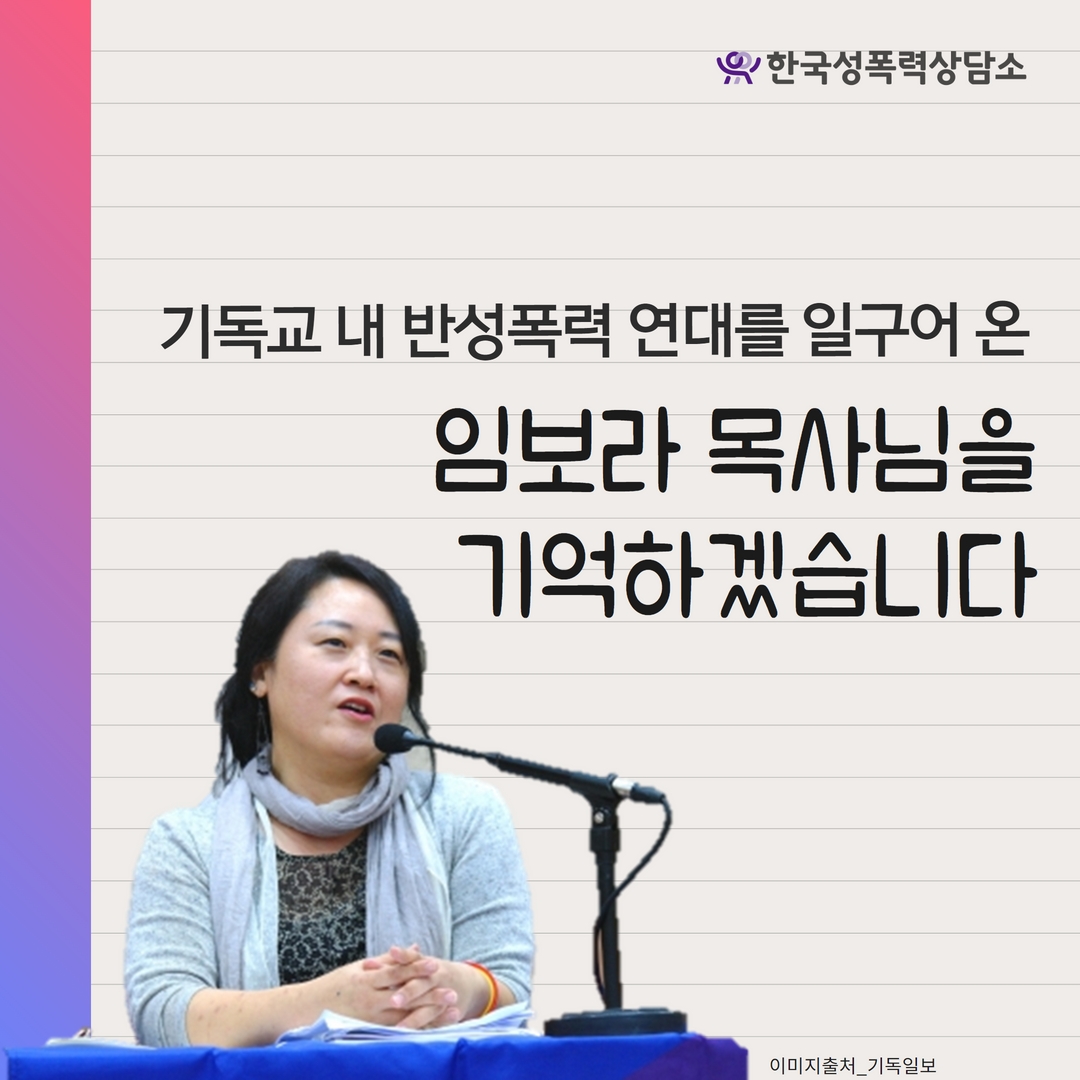 한국성폭력상담소

기독교 내 반성폭력 연대를 일구어 온

임보라 목사님을 기억하겠습니다

이미지출처_기독일보